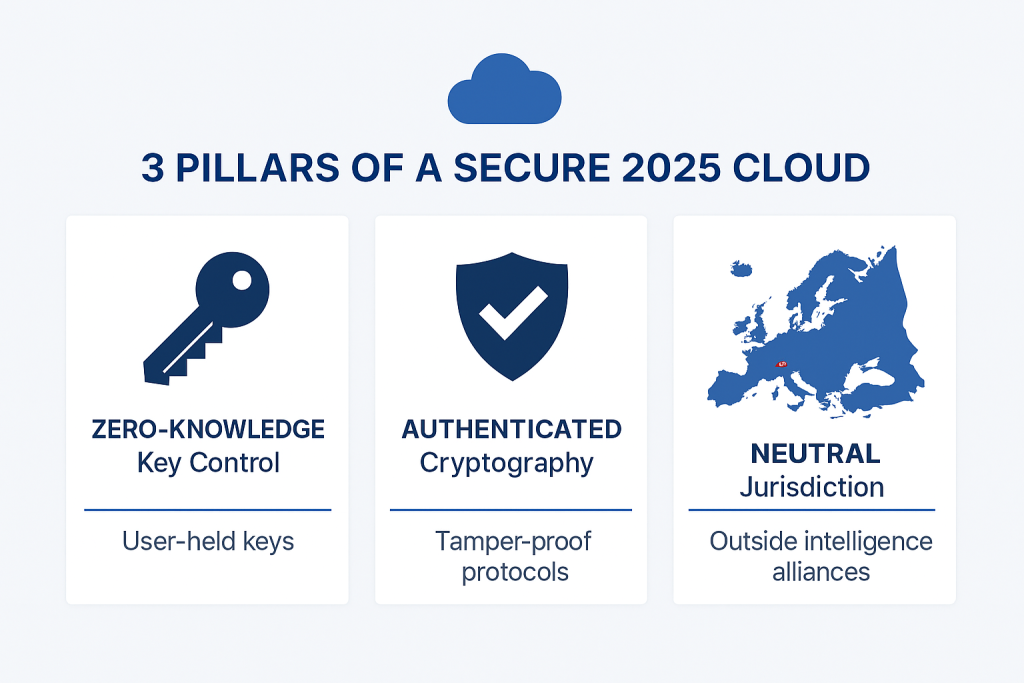 3 PILLARS OF A SECURE 2025 CLOUD

ZERO-KNOWLEDGE
Key Control

User-held keys

AUTHENTICATED
Cryptography

Tamper-proof protocols

NEUTRAL
Jurisdiction

Outside intelligence alliances